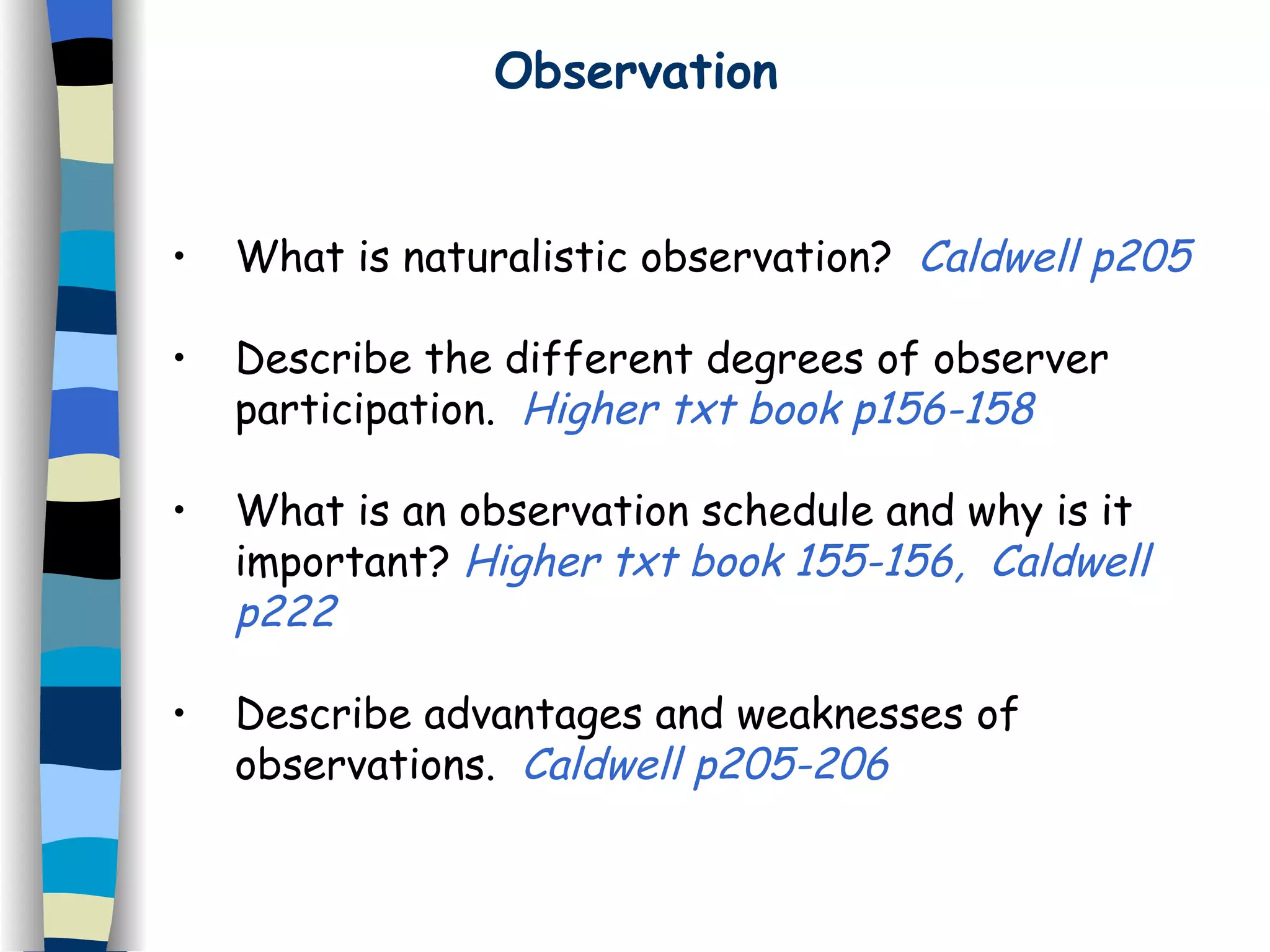 Observation

• What is naturalistic observation? Caldwell p205

• Describe the different degrees of observer participation. Higher txt book p156-158

• What is an observation schedule and why is it important? Higher txt book 155-156, Caldwell p222

• Describe advantages and weaknesses of observations. Caldwell p205-206